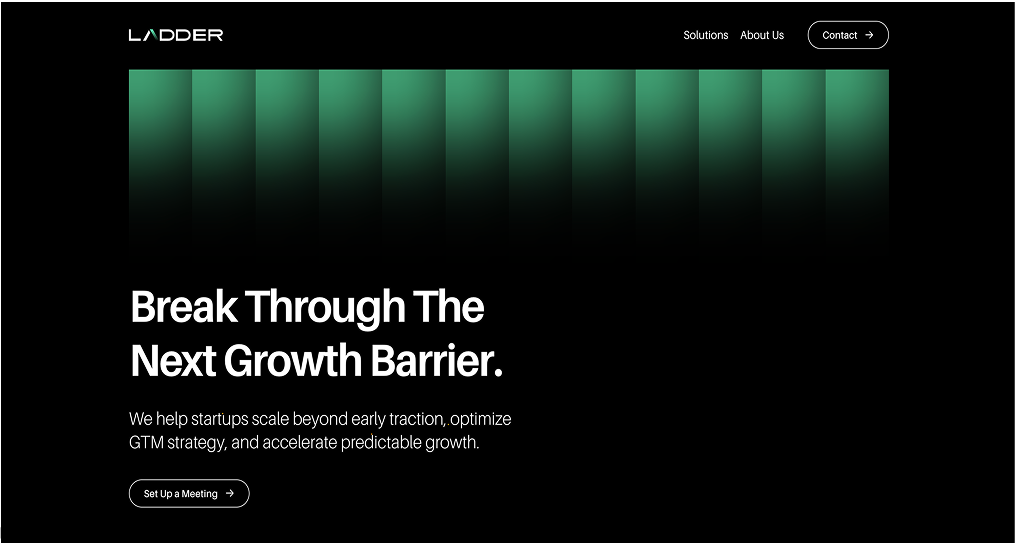 LADDER

Solutions About Us Contact →

Break Through The Next Growth Barrier.

We help startups scale beyond early traction, optimize GTM strategy, and accelerate predictable growth.

Set Up a Meeting →